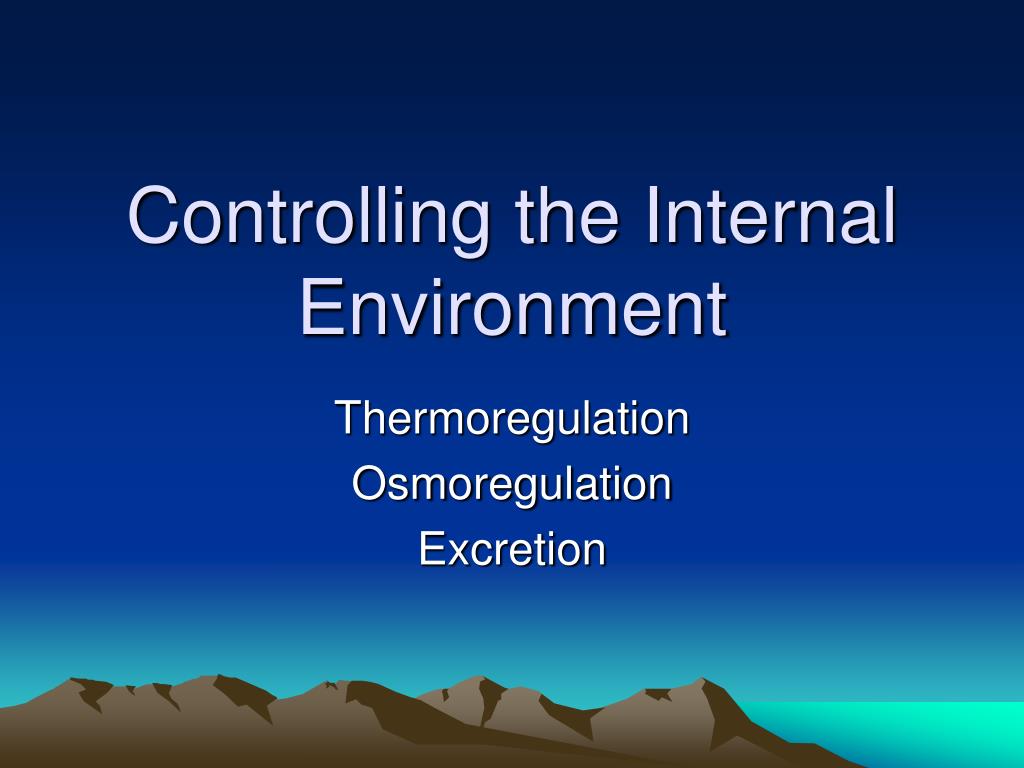 Controlling the Internal Environment

Thermoregulation
Osmoregulation
Excretion